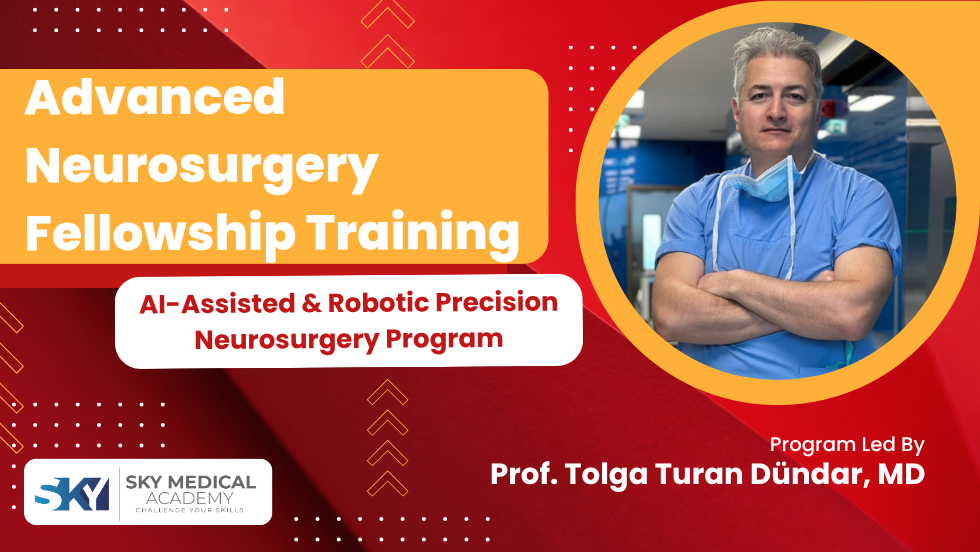 Advanced Neurosurgery Fellowship Training

AI-Assisted & Robotic Precision Neurosurgery Program

Program Led By
Prof. Tolga Turan Dündar, MD

SKY SKY MEDICAL ACADEMY
CHALLENGE YOUR SKILLS